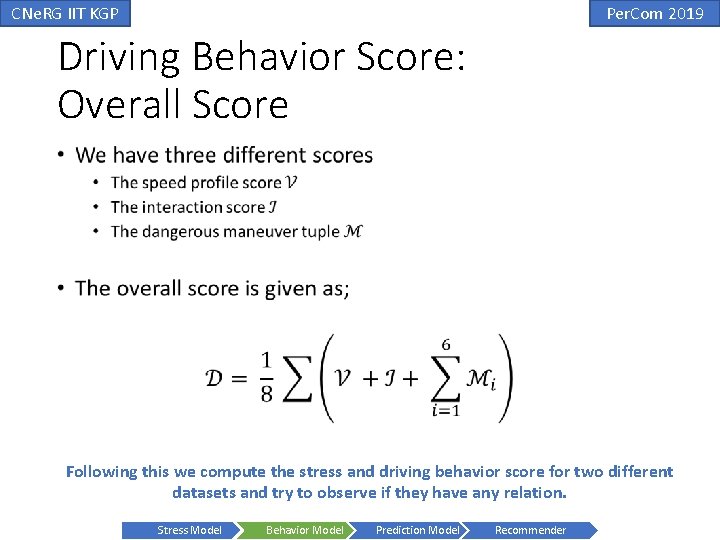 CNeRG IIT KGP

PerCom 2019

Driving Behavior Score:
Overall Score

• We have three different scores
• The speed profile score $\mathcal{V}$
• The interaction score $\mathcal{I}$
• The dangerous maneuver tuple $\mathcal{M}$

• The overall score is given as;

$\mathcal{D} = \frac{1}{8} \sum \left( \mathcal{V} + \mathcal{I} + \sum_{i=1}^{6} \mathcal{M}_i \right)$

Following this we compute the stress and driving behavior score for two different datasets and try to observe if they have any relation.

Stress Model
Behavior Model
Prediction Model
Recommender